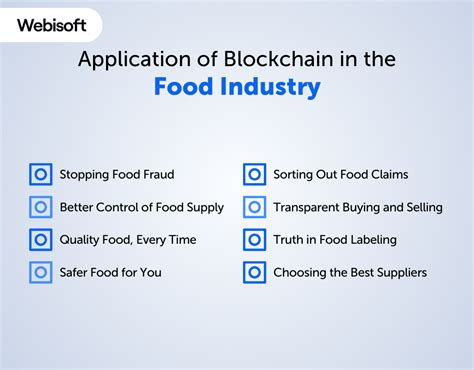 Webisoft

Application of Blockchain in the
Food Industry

Stopping Food Fraud

Better Control of Food Supply

Quality Food, Every Time

Safer Food for You

Sorting Out Food Claims

Transparent Buying and Selling

Truth in Food Labeling

Choosing the Best Suppliers